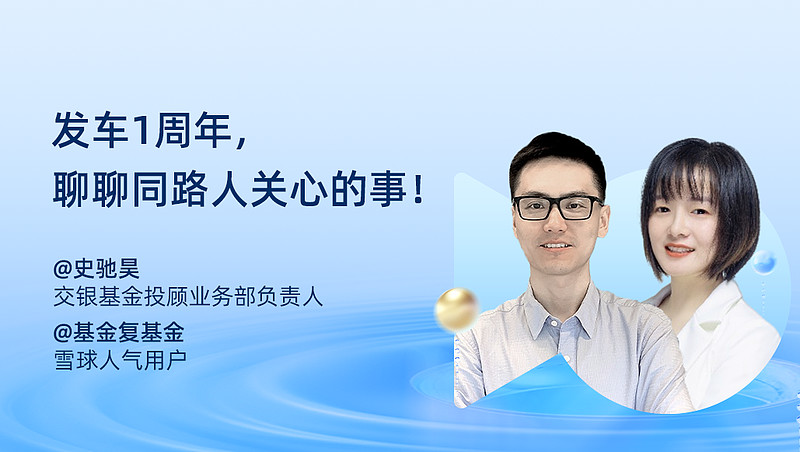 发车1周年，
聊聊同路人关心的事！

@史驰昊
交银基金投顾业务部负责人

@基金复基金
雪球人气用户